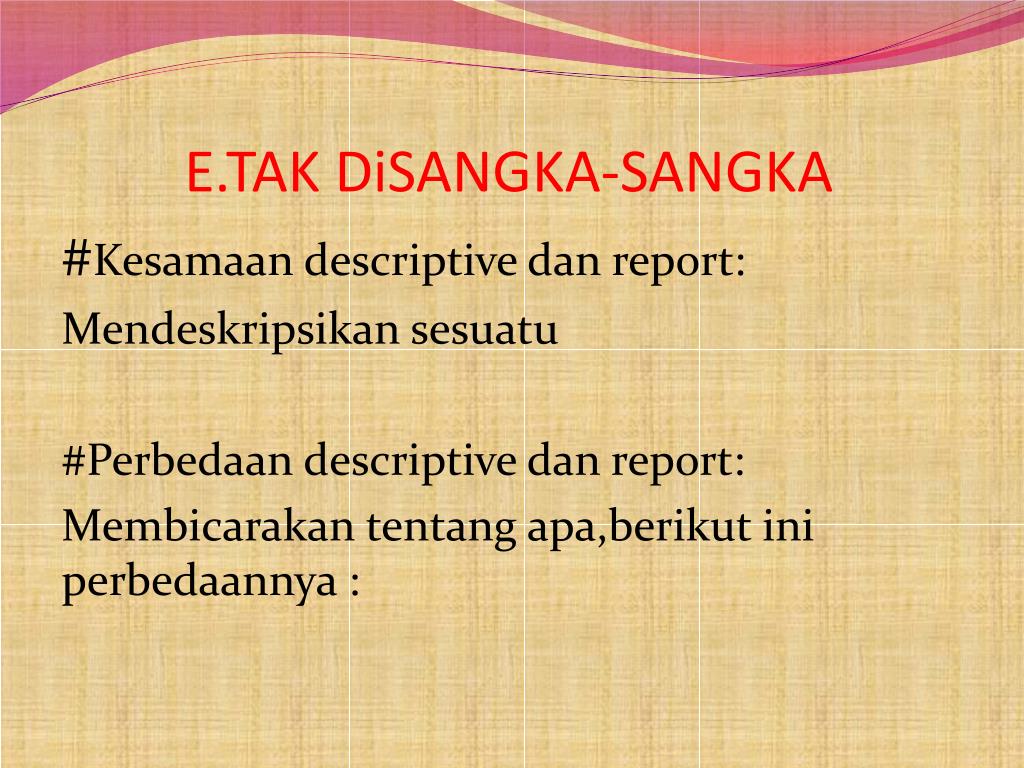 E.TAK DiSANGKA-SANGKA

#Kesamaan descriptive dan report:
Mendeskripsikan sesuatu

#Perbedaan descriptive dan report:
Membicarakan tentang apa,berikut ini perbedaannya :